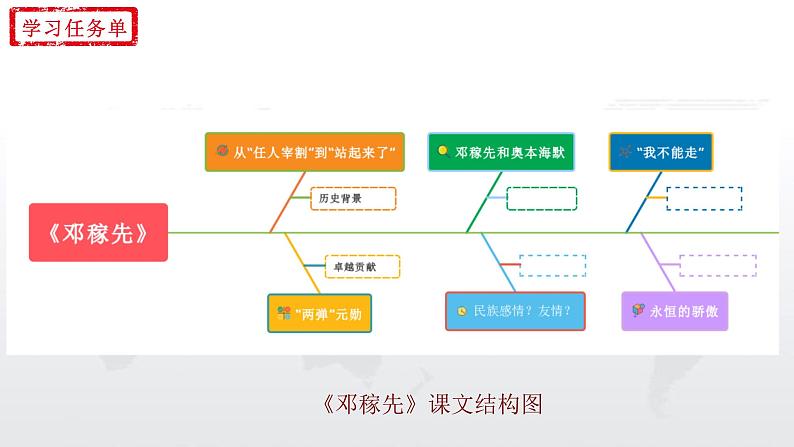 学习任务单

《邓稼先》

从"任人宰割"到"站起来了"

历史背景

卓越贡献

"两弹"元勋

邓稼先和奥本海默

民族感情？友情？

"我不能走"

永恒的骄傲

《邓稼先》课文结构图